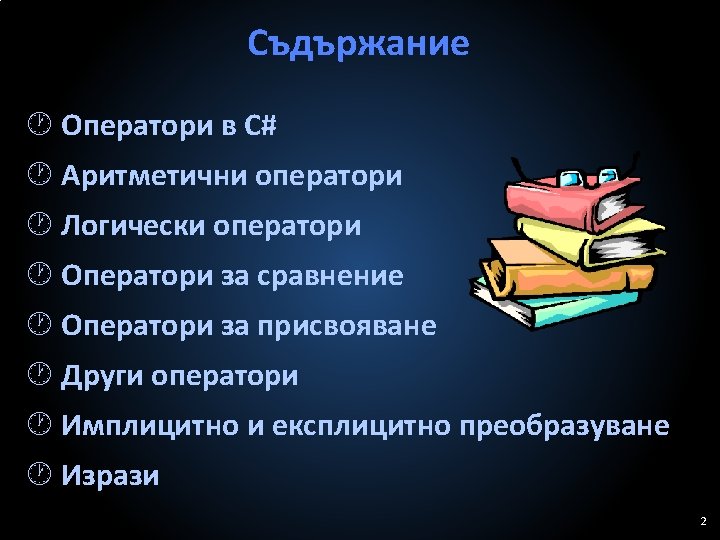 Съдържание

Оператори в C#

Аритметични оператори

Логически оператори

Оператори за сравнение

Оператори за присвояване

Други оператори

Имплицитно и експлицитно преобразуване

Изрази

2